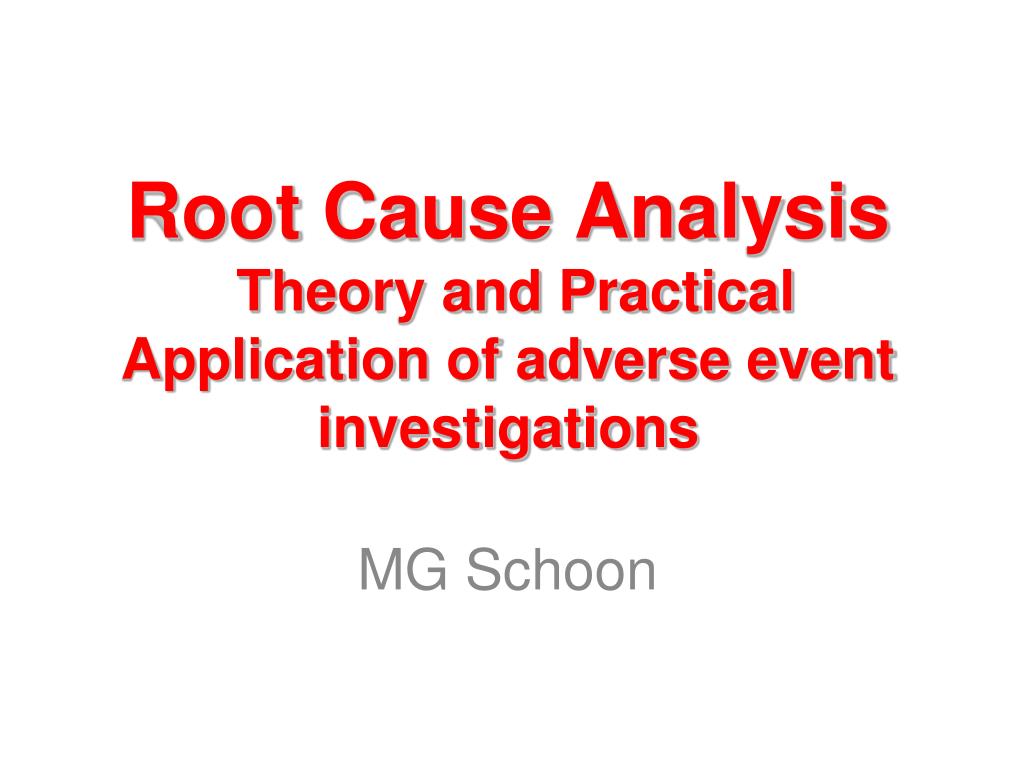 Root Cause Analysis
Theory and Practical Application of adverse event investigations

MG Schoon